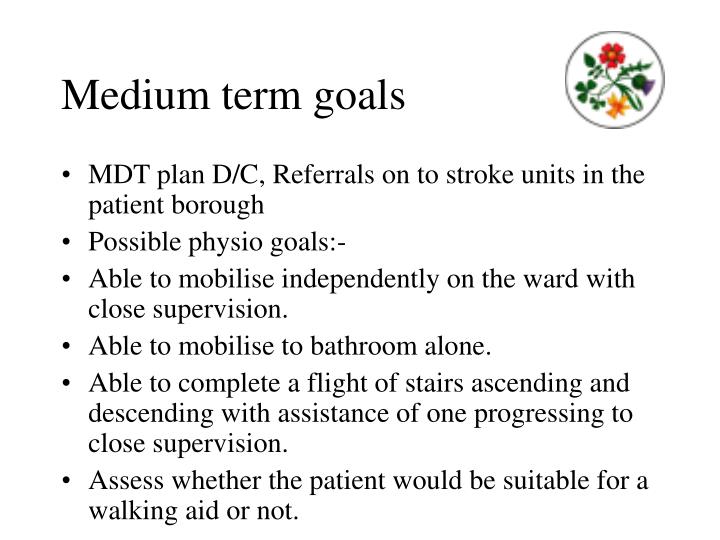 Medium term goals

• MDT plan D/C, Referrals on to stroke units in the patient borough
• Possible physio goals:-
• Able to mobilise independently on the ward with close supervision.
• Able to mobilise to bathroom alone.
• Able to complete a flight of stairs ascending and descending with assistance of one progressing to close supervision.
• Assess whether the patient would be suitable for a walking aid or not.